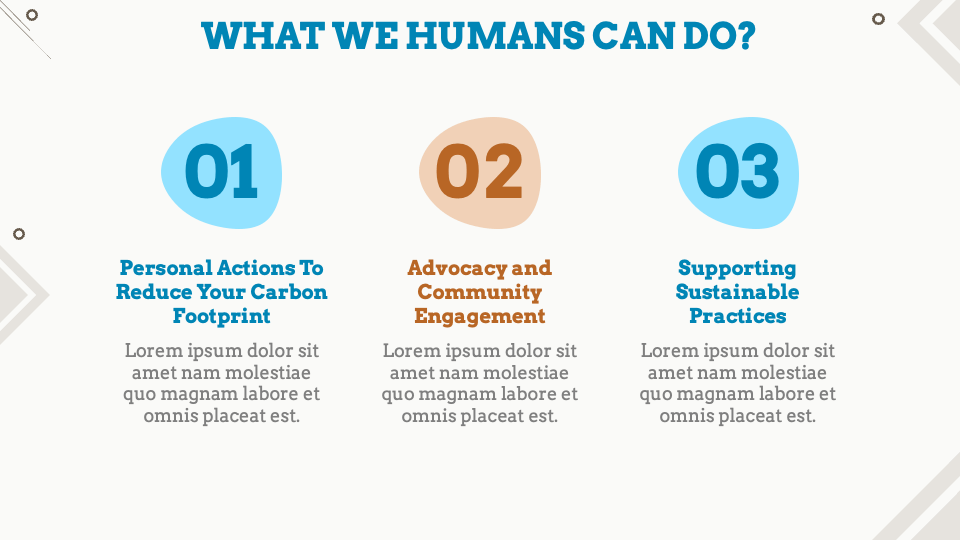 WHAT WE HUMANS CAN DO?

01

Personal Actions To Reduce Your Carbon Footprint

Lorem ipsum dolor sit amet nam molestiae quo magnam labore et omnis placeat est.

02

Advocacy and Community Engagement

Lorem ipsum dolor sit amet nam molestiae quo magnam labore et omnis placeat est.

03

Supporting Sustainable Practices

Lorem ipsum dolor sit amet nam molestiae quo magnam labore et omnis placeat est.